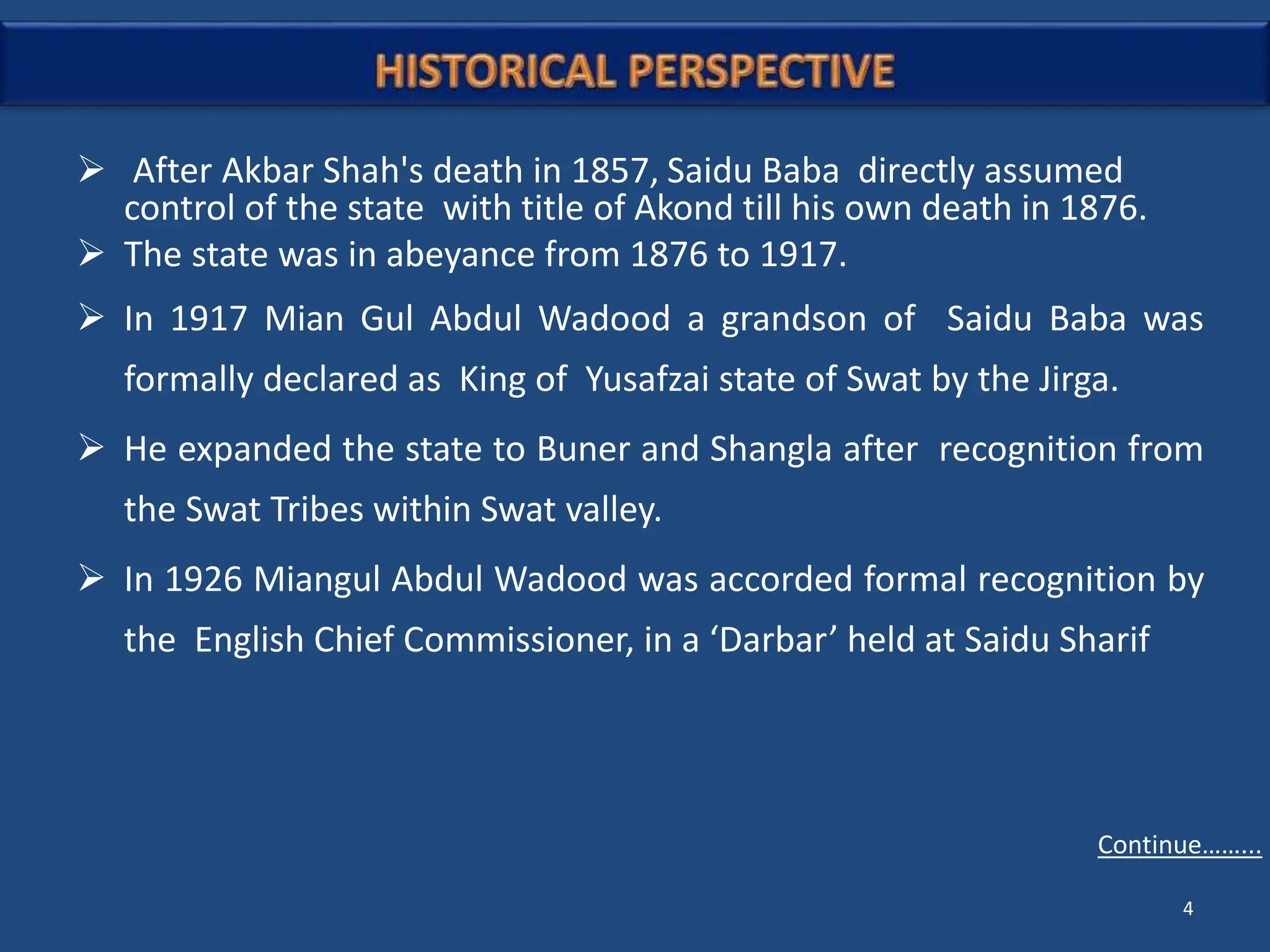 HISTORICAL PERSPECTIVE

➢ After Akbar Shah's death in 1857, Saidu Baba directly assumed control of the state with title of Akond till his own death in 1876.

➢ The state was in abeyance from 1876 to 1917.

➢ In 1917 Mian Gul Abdul Wadood a grandson of Saidu Baba was formally declared as King of Yusafzai state of Swat by the Jirga.

➢ He expanded the state to Buner and Shangla after recognition from the Swat Tribes within Swat valley.

➢ In 1926 Miangul Abdul Wadood was accorded formal recognition by the English Chief Commissioner, in a ‘Darbar’ held at Saidu Sharif

Continue………

4